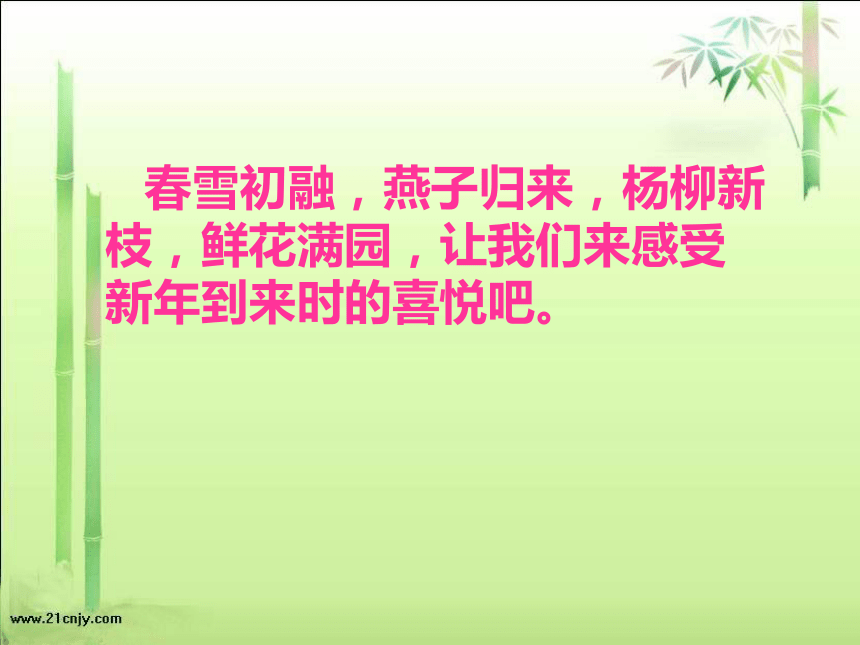 春雪初融，燕子归来，杨柳新枝，鲜花满园，让我们来感受新年到来时的喜悦吧。

www.21cnjy.com